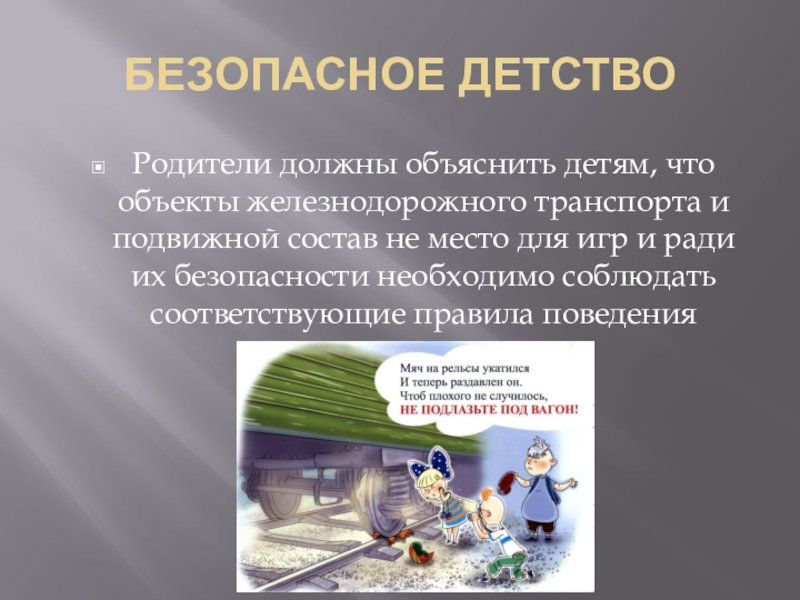 БЕЗОПАСНОЕ ДЕТСТВО

Родители должны объяснить детям, что объекты железнодорожного транспорта и подвижной состав не место для игр и ради их безопасности необходимо соблюдать соответствующие правила поведения

Мяч на рельсы укатился
И теперь раздавлен он.
Чтоб плохого не случилось,
НЕ ПОДЛАЗЬТЕ ПОД ВАГОН!